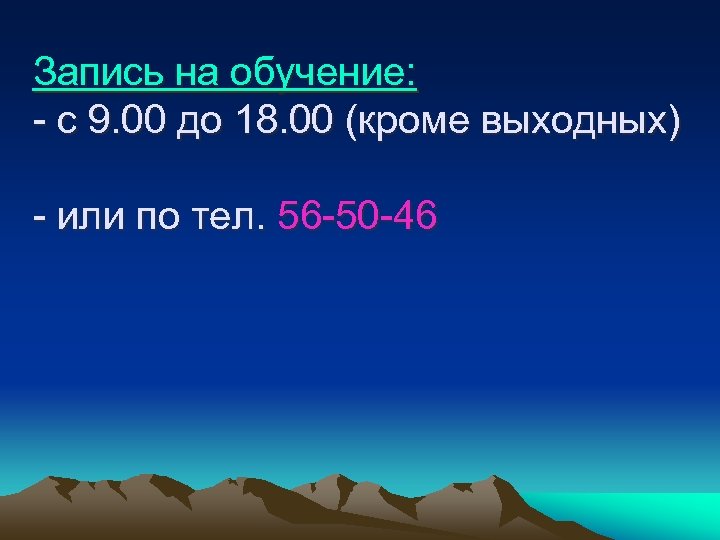 Запись на обучение:
- с 9.00 до 18.00 (кроме выходных)

- или по тел. 56-50-46